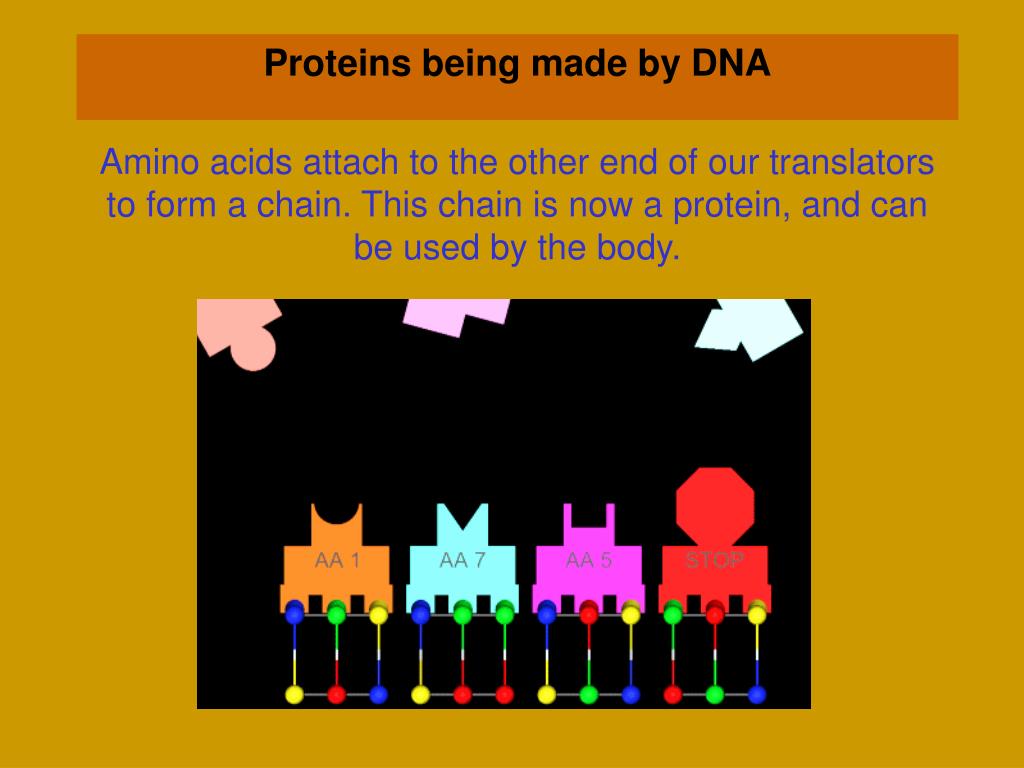 Proteins being made by DNA

Amino acids attach to the other end of our translators to form a chain. This chain is now a protein, and can be used by the body.

AA 1
AA 7
AA 5
STOP